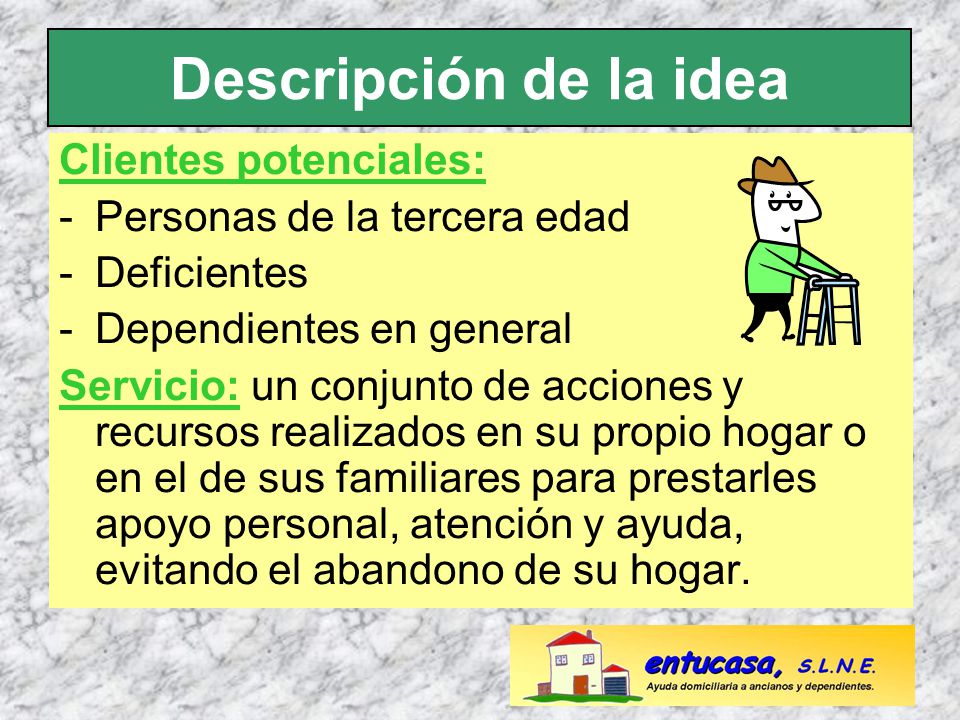 Descripción de la idea

Clientes potenciales:

- Personas de la tercera edad
- Deficientes
- Dependientes en general

Servicio: un conjunto de acciones y recursos realizados en su propio hogar o en el de sus familiares para prestarles apoyo personal, atención y ayuda, evitando el abandono de su hogar.

entucasa, S.L.N.E.
Ayuda domiciliaria a ancianos y dependientes.